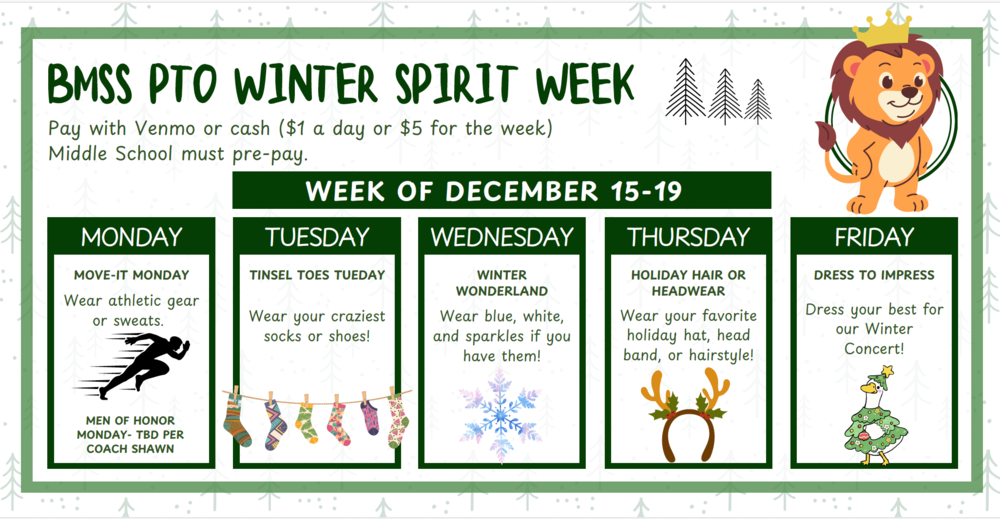 BMSS PTO WINTER SPIRIT WEEK

Pay with Venmo or cash ($1 a day or $5 for the week)
Middle School must pre-pay.

WEEK OF DECEMBER 15-19

MONDAY

MOVE-IT MONDAY

Wear athletic gear or sweats.

MEN OF HONOR MONDAY- TBD PER COACH SHAWN

TUESDAY

TINSEL TOES TUEDAY

Wear your craziest socks or shoes!

WEDNESDAY

WINTER WONDERLAND

Wear blue, white, and sparkles if you have them!

THURSDAY

HOLIDAY HAIR OR HEADWEAR

Wear your favorite holiday hat, head band, or hairstyle!

FRIDAY

DRESS TO IMPRESS

Dress your best for our Winter Concert!